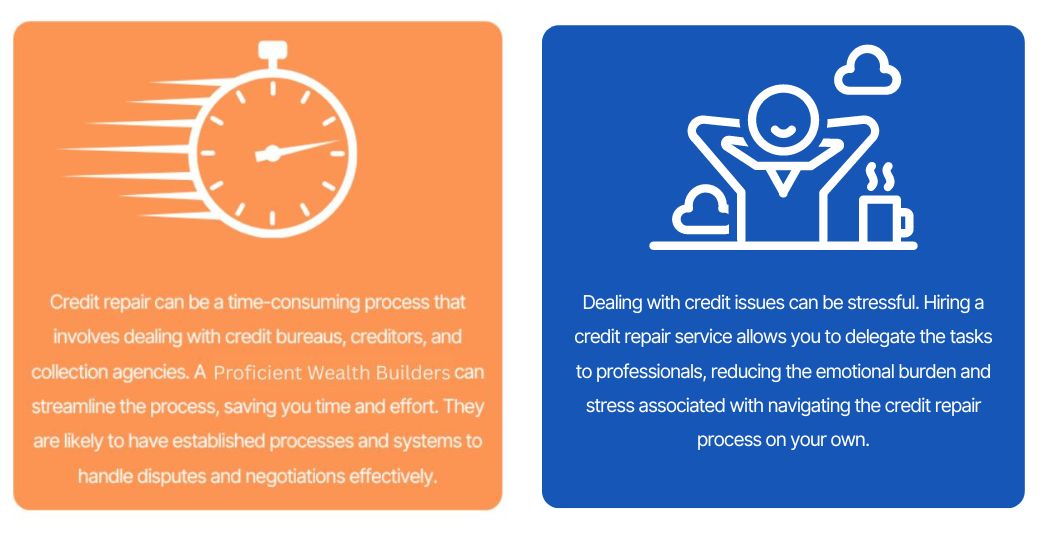 Credit repair can be a time-consuming process that involves dealing with credit bureaus, creditors, and collection agencies. A Proficient Wealth Builders can streamline the process, saving you time and effort. They are likely to have established processes and systems to handle disputes and negotiations effectively.

Dealing with credit issues can be stressful. Hiring a credit repair service allows you to delegate the tasks to professionals, reducing the emotional burden and stress associated with navigating the credit repair process on your own.